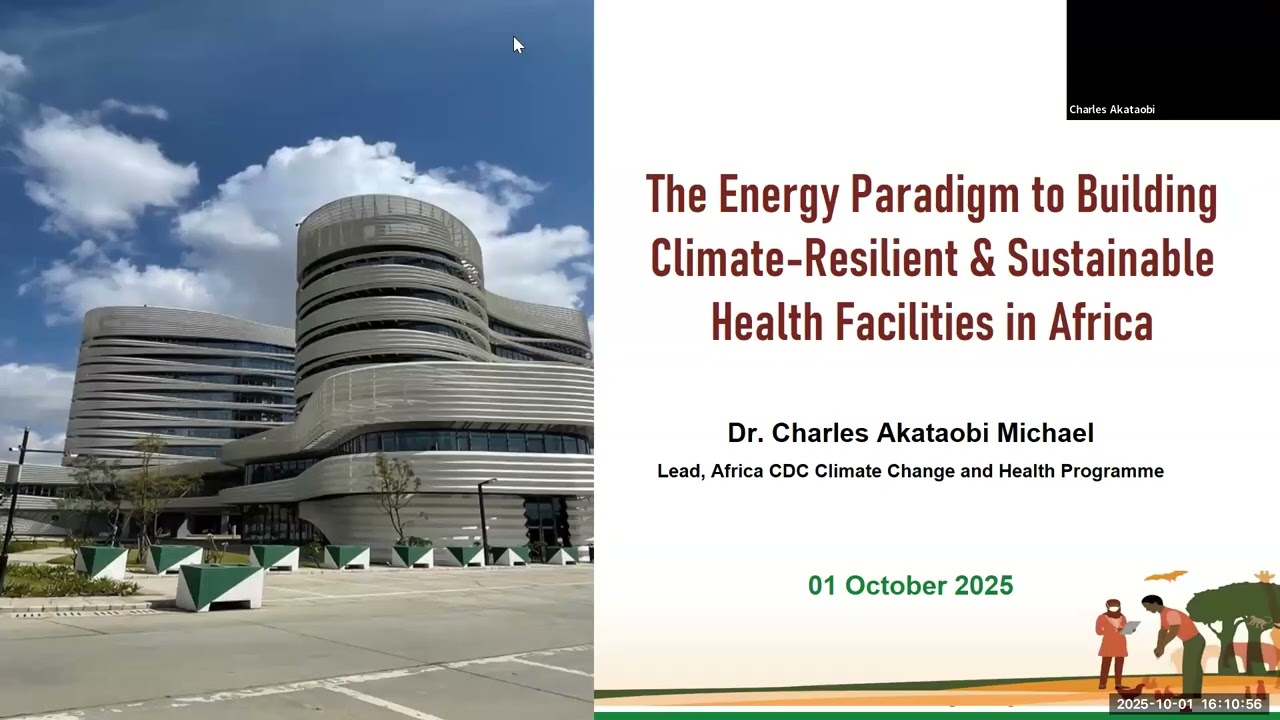 Charles Akataobi

The Energy Paradigm to Building Climate-Resilient & Sustainable Health Facilities in Africa

Dr. Charles Akataobi Michael

Lead, Africa CDC Climate Change and Health Programme

01 October 2025

2025-10-01 16:10:56